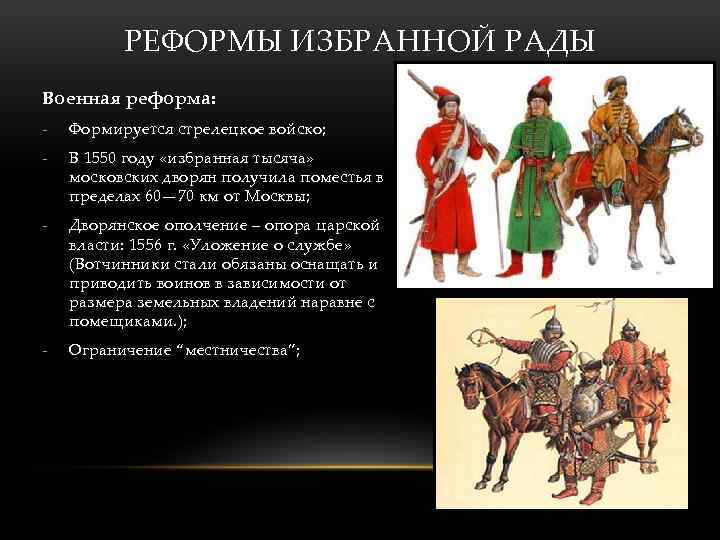 РЕФОРМЫ ИЗБРАННОЙ РАДЫ

Военная реформа:

- Формируется стрелецкое войско;
- В 1550 году «избранная тысяча» московских дворян получила поместья в пределах 60—70 км от Москвы;
- Дворянское ополчение – опора царской власти: 1556 г. «Уложение о службе» (Вотчинники стали обязаны оснащать и приводить воинов в зависимости от размера земельных владений наравне с помещиками.);
- Ограничение “местничества”;